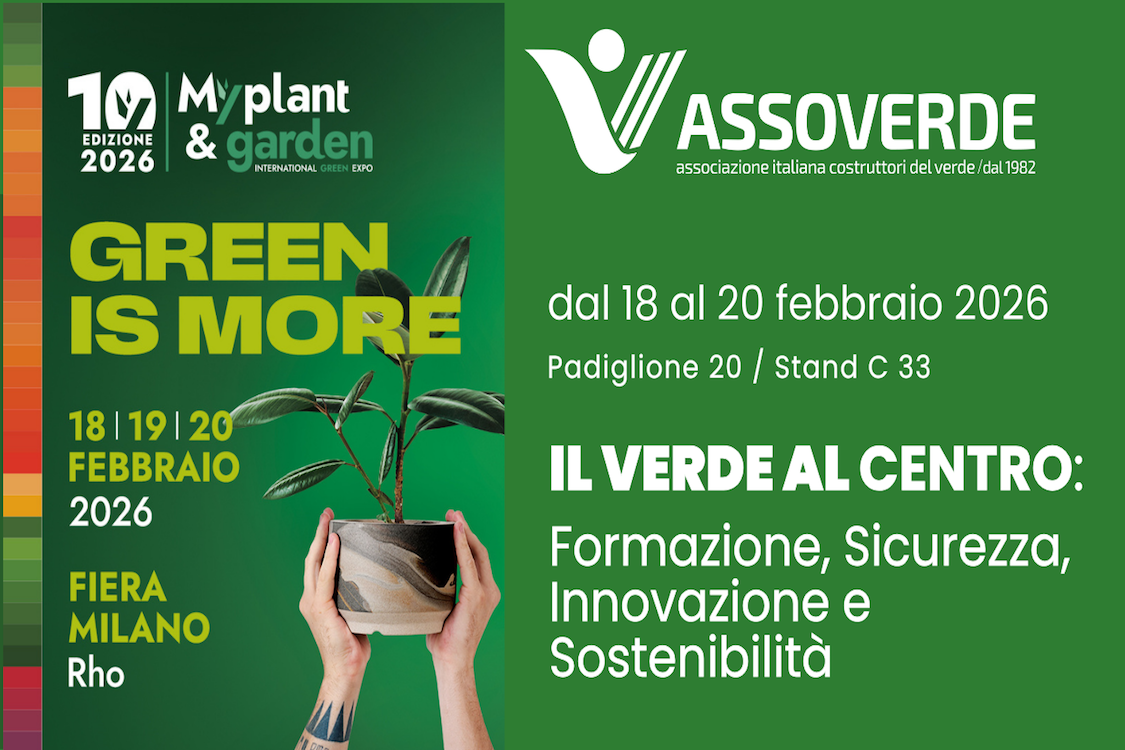 10
EDIZIONE
2026

Myplant & garden
INTERNATIONAL GREEN EXPO

GREEN IS MORE

18 | 19 | 20
FEBBRAIO
2026

FIERA
MILANO
Rho

ASSOVERDE
associazione italiana costruttori del verde /dal 1982

dal 18 al 20 febbraio 2026

Padiglione 20 / Stand C 33

IL VERDE AL CENTRO:

Formazione, Sicurezza, Innovazione e Sostenibilità